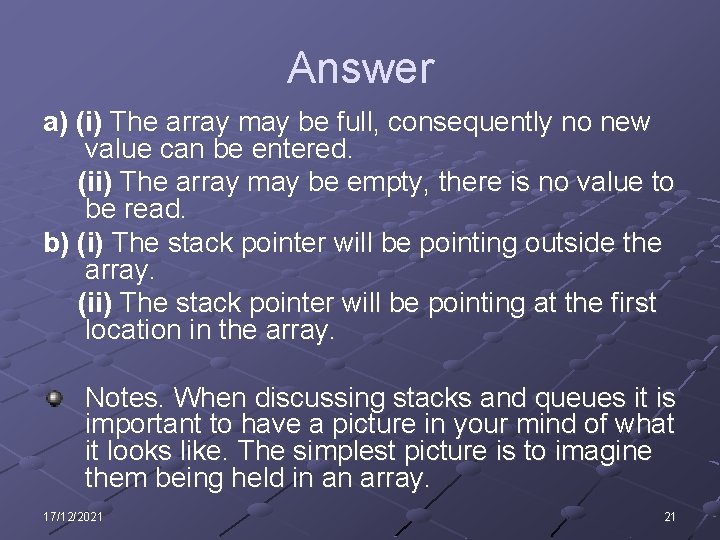 Answer

a) (i) The array may be full, consequently no new value can be entered.

(ii) The array may be empty, there is no value to be read.

b) (i) The stack pointer will be pointing outside the array.

(ii) The stack pointer will be pointing at the first location in the array.

Notes. When discussing stacks and queues it is important to have a picture in your mind of what it looks like. The simplest picture is to imagine them being held in an array.

17/12/2021

21